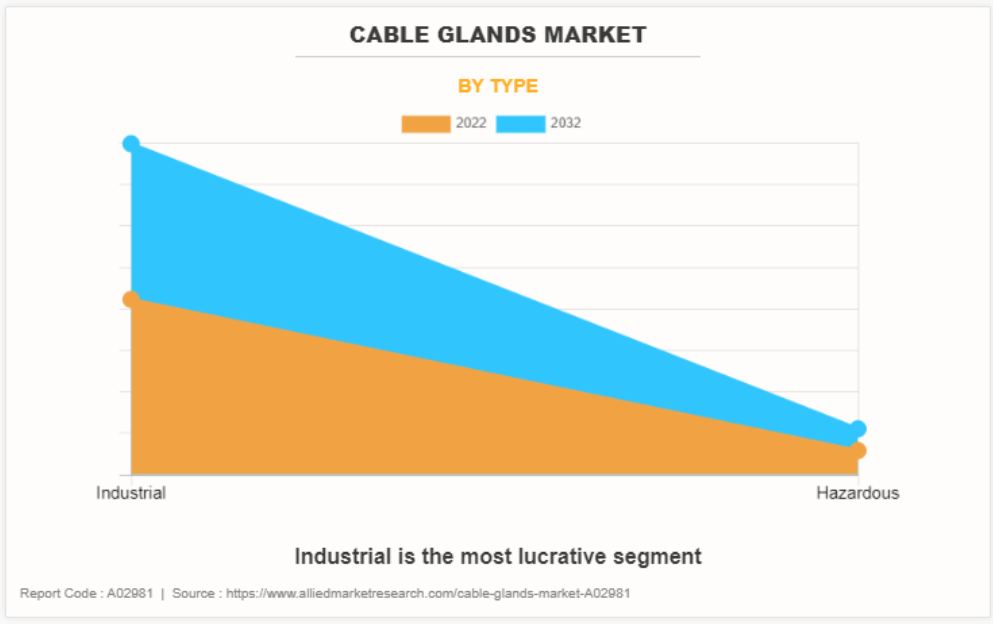 CABLE GLANDS MARKET

BY TYPE

2022 2032

Industrial

Hazardous

Industrial is the most lucrative segment

Report Code : A02981 | Source : https://www.alliedmarketresearch.com/cable-glands-market-A02981